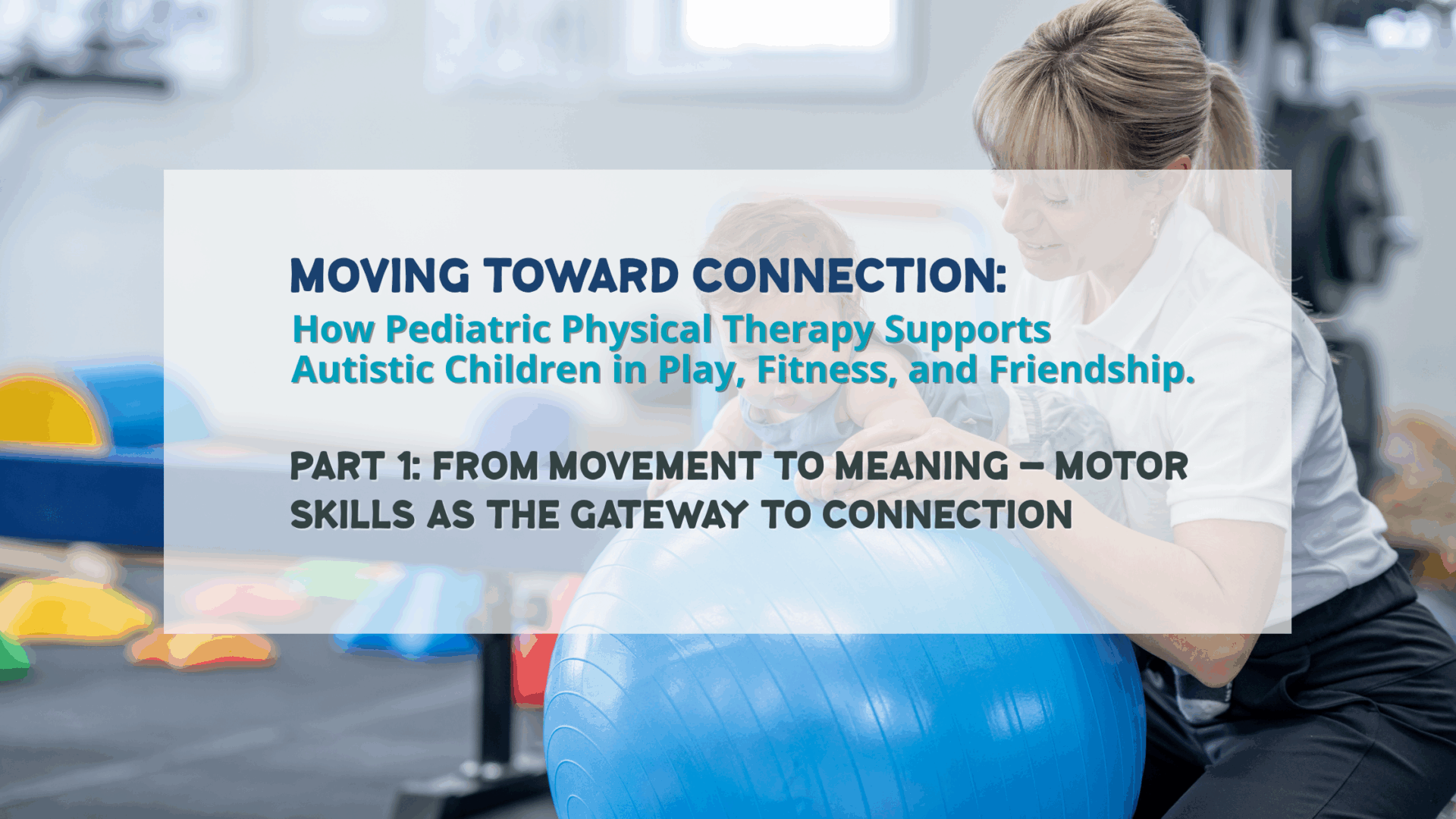 MOVING TOWARD CONNECTION:
How Pediatric Physical Therapy Supports Autistic Children in Play, Fitness, and Friendship.

PART 1: FROM MOVEMENT TO MEANING – MOTOR SKILLS AS THE GATEWAY TO CONNECTION